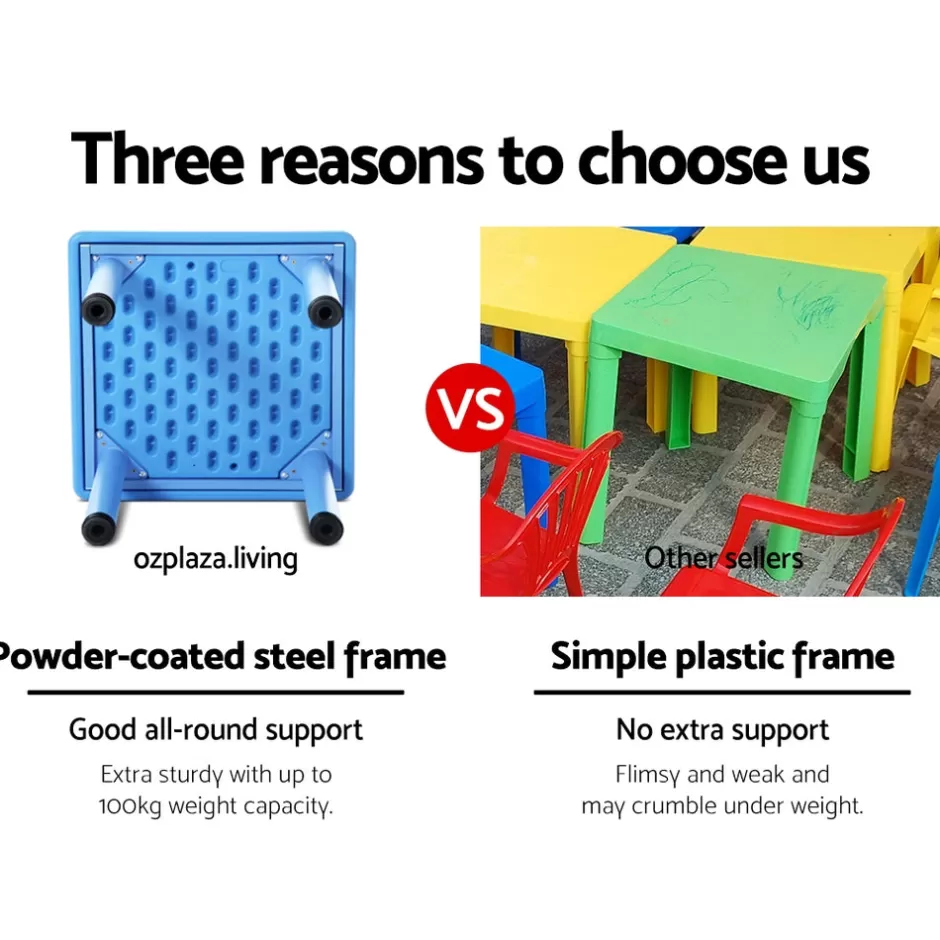 Three reasons to choose us

ozplaza.living

VS

Other sellers

Powder-coated steel frame

Good all-round support

Extra sturdy with up to 100kg weight capacity.

Simple plastic frame

No extra support

Flimsy and weak and may crumble under weight.